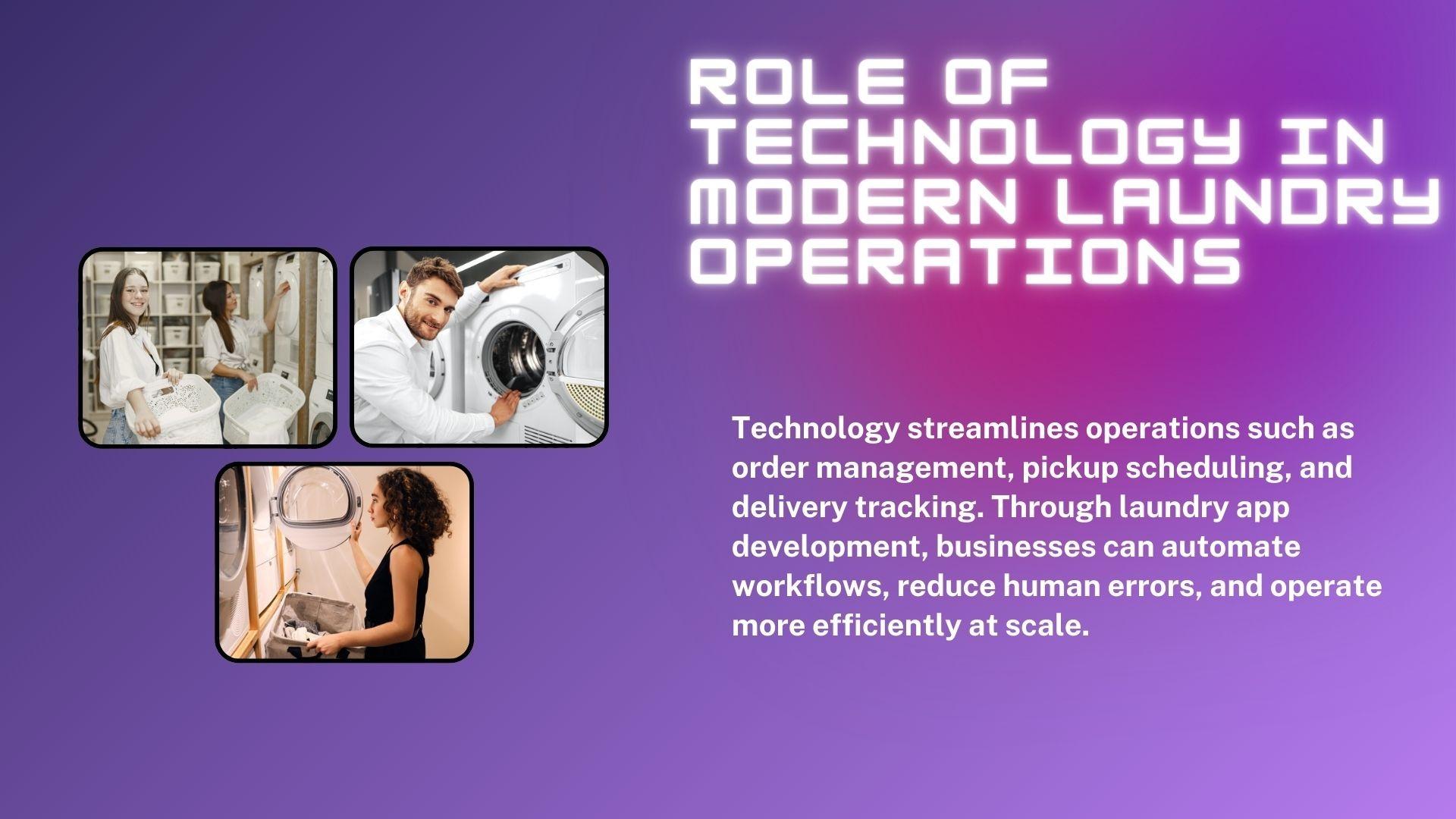 ROLE OF TECHNOLOGY IN MODERN LAUNDRY OPERATIONS

Technology streamlines operations such as order management, pickup scheduling, and delivery tracking. Through laundry app development, businesses can automate workflows, reduce human errors, and operate more efficiently at scale.